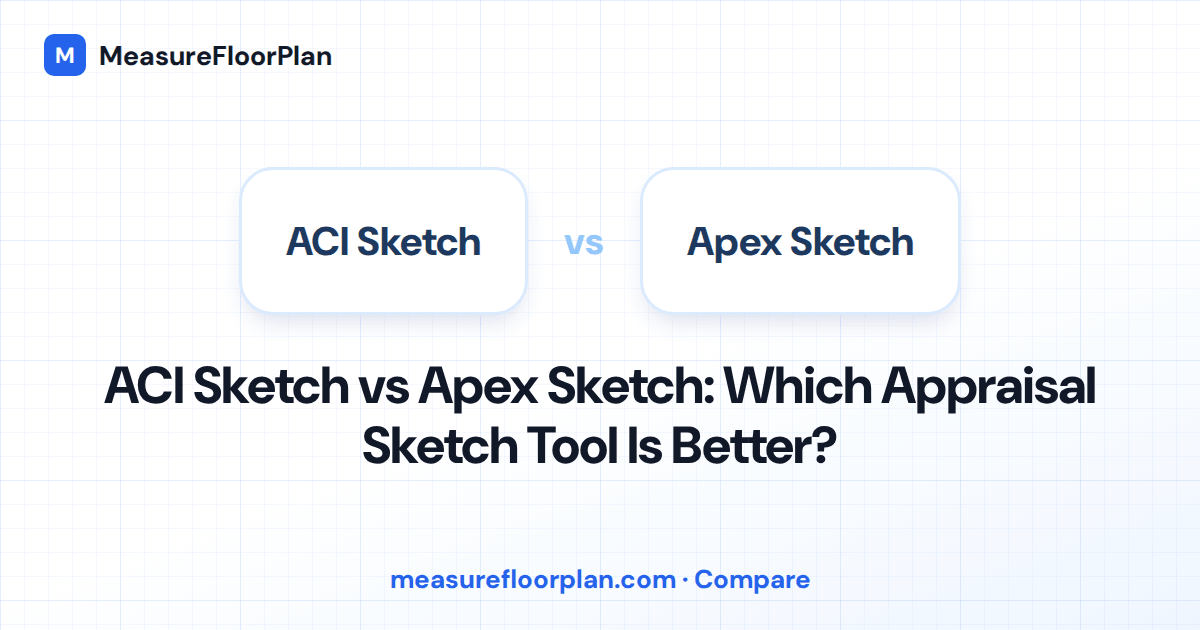 M MeasureFloorPlan

ACI Sketch

vs

Apex Sketch

ACI Sketch vs Apex Sketch: Which Appraisal Sketch Tool Is Better?

measurefloorplan.com · Compare